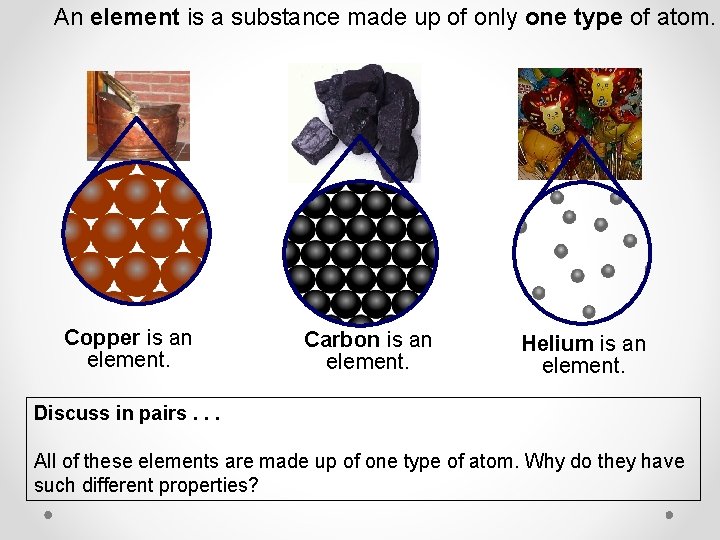 An element is a substance made up of only one type of atom.

Copper is an element.

Carbon is an element.

Helium is an element.

Discuss in pairs . . .

All of these elements are made up of one type of atom. Why do they have such different properties?